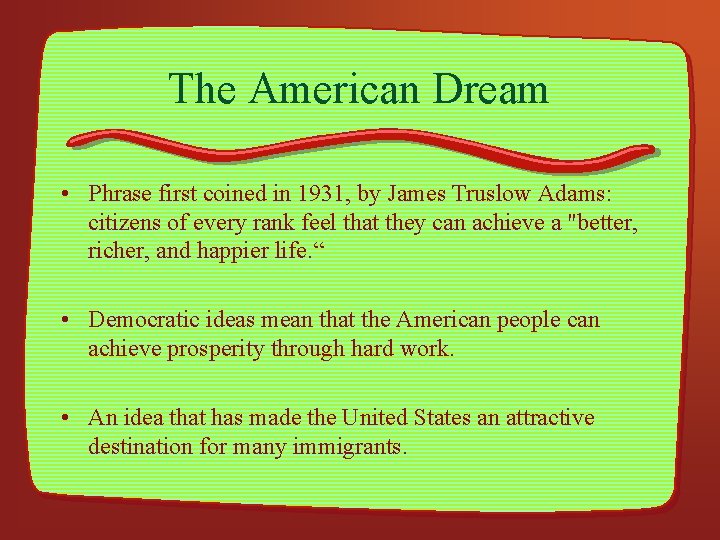 The American Dream

• Phrase first coined in 1931, by James Truslow Adams: citizens of every rank feel that they can achieve a "better, richer, and happier life.“

• Democratic ideas mean that the American people can achieve prosperity through hard work.

• An idea that has made the United States an attractive destination for many immigrants.